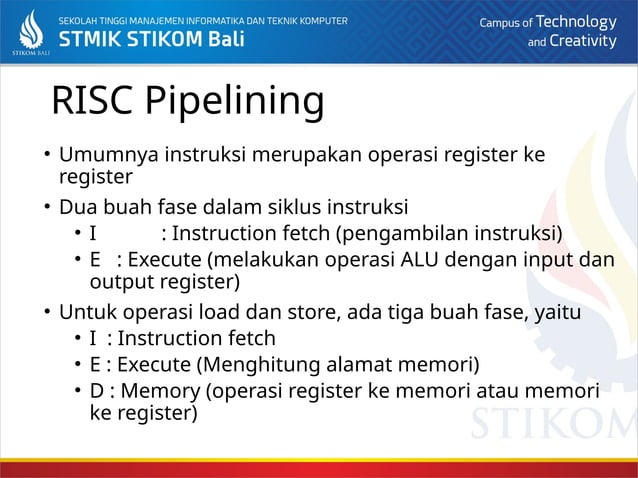 STIKOM BALI

SEKOLAH TINGGI MANAJEMEN INFORMATIKA DAN TEKNIK KOMPUTER
STMIK STIKOM Bali

Campus of Technology and Creativity

RISC Pipelining

• Umumnya instruksi merupakan operasi register ke register
• Dua buah fase dalam siklus instruksi
  • I : Instruction fetch (pengambilan instruksi)
  • E : Execute (melakukan operasi ALU dengan input dan output register)
• Untuk operasi load dan store, ada tiga buah fase, yaitu
  • I : Instruction fetch
  • E : Execute (Menghitung alamat memori)
  • D : Memory (operasi register ke memori atau memori ke register)

STIKOM